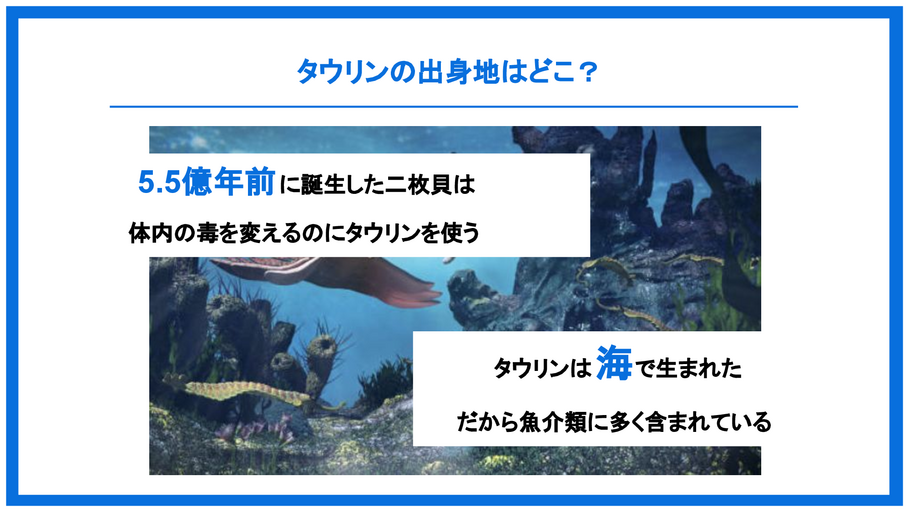 タウリンの出身地はどこ？

5.5億年前に誕生した二枚貝は
体内の毒を変えるのにタウリンを使う

タウリンは海で生まれた
だから魚介類に多く含まれている